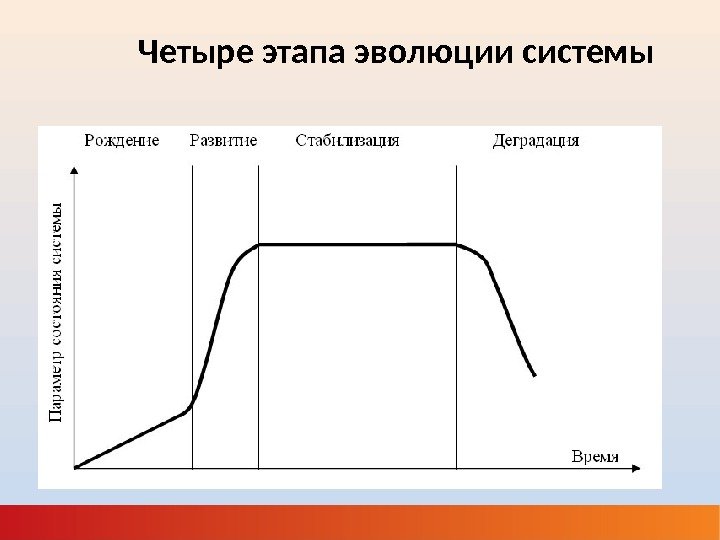 Четыре этапа эволюции системы

Рождение Развитие Стабилизация Деградация

Параметр состояния системы

Время